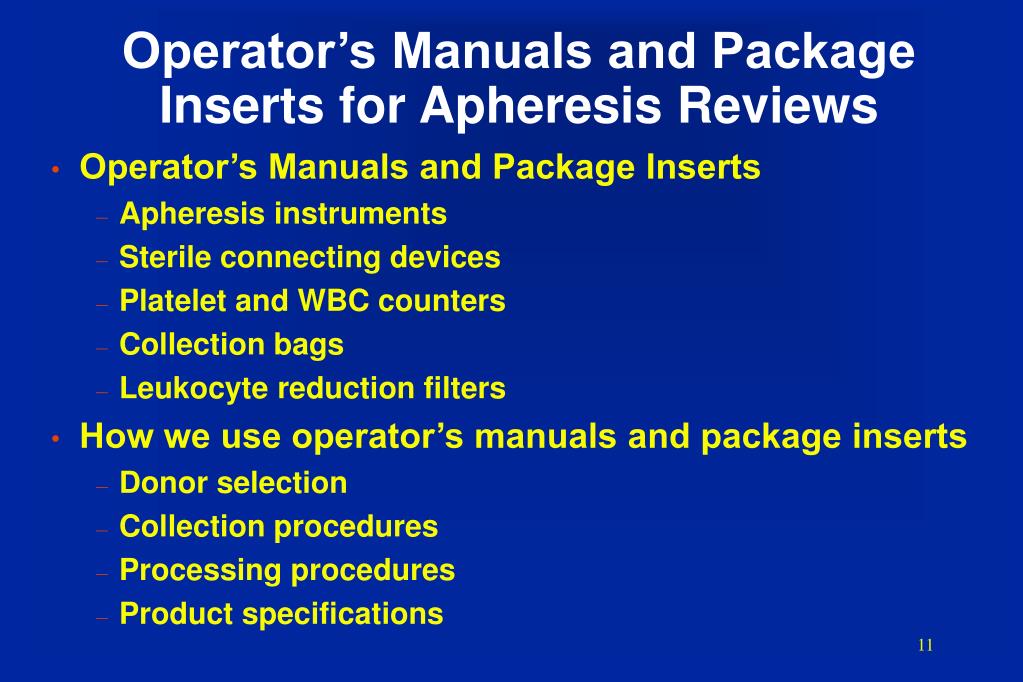 Operator’s Manuals and Package Inserts for Apheresis Reviews

• Operator’s Manuals and Package Inserts
– Apheresis instruments
– Sterile connecting devices
– Platelet and WBC counters
– Collection bags
– Leukocyte reduction filters

• How we use operator’s manuals and package inserts
– Donor selection
– Collection procedures
– Processing procedures
– Product specifications

11